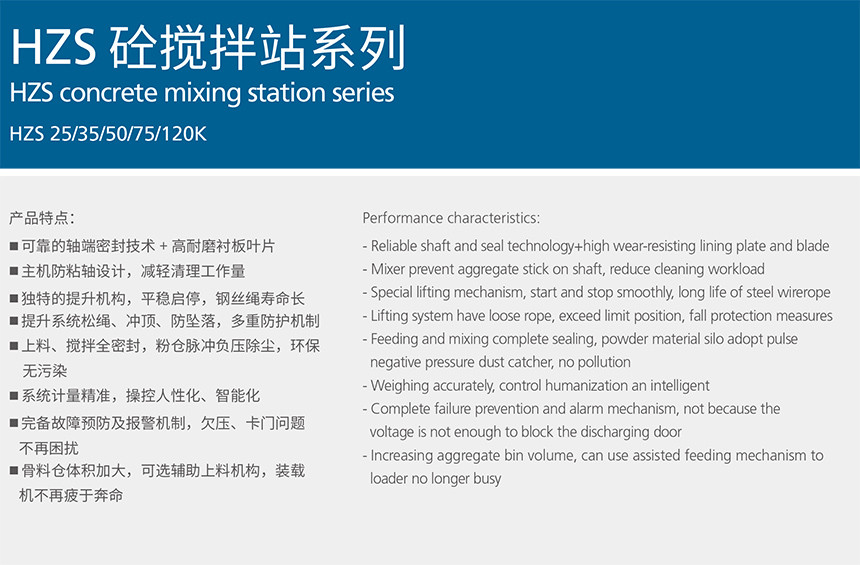 HZS 砼搅拌站系列

HZS concrete mixing station series

HZS 25/35/50/75/120K

产品特点：

■ 可靠的轴端密封技术 + 高耐磨衬板叶片

■ 主机防粘轴设计，减轻清理工作量

■ 独特的提升机构，平稳启停，钢丝绳寿命长

■ 提升系统松绳、冲顶、防坠落，多重防护机制

■ 上料、搅拌全密封，粉仓脉冲负压除尘，环保无污染

■ 系统计量精准，操控人性化、智能化

■ 完备故障预防及报警机制，欠压、卡门问题不再困扰

■ 骨料仓体积加大，可选辅助上料机构，装载机不再疲于奔命

Performance characteristics:

- Reliable shaft and seal technology+high wear-resisting lining plate and blade

- Mixer prevent aggregate stick on shaft, reduce cleaning workload

- Special lifting mechanism, start and stop smoothly, long life of steel wirerope

- Lifting system have loose rope, exceed limit position, fall protection measures

- Feeding and mixing complete sealing, powder material silo adopt pulse negative pressure dust catcher, no pollution

- Weighing accurately, control humanization an intelligent

- Complete failure prevention and alarm mechanism, not because the voltage is not enough to block the discharging door

- Increasing aggregate bin volume, can use assisted feeding mechanism to loader no longer busy